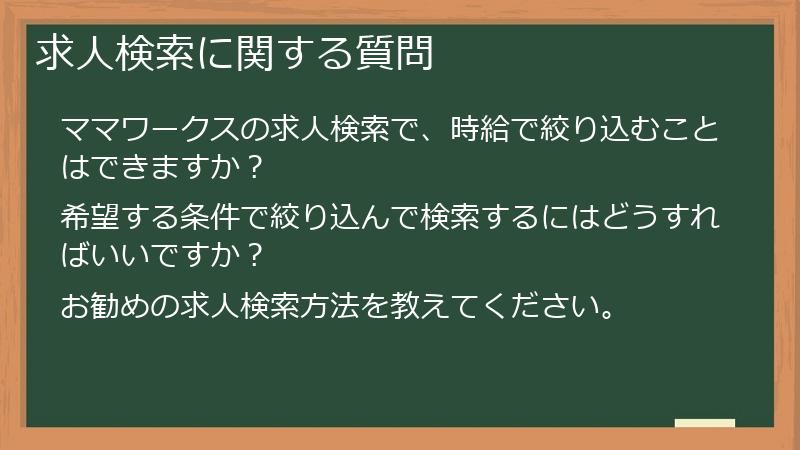 求人検索に関する質問

ママワークスの求人検索で、時給で絞り込むことはできますか？

希望する条件で絞り込んで検索するにはどうすればいいですか？

お勧めの求人検索方法を教えてください。